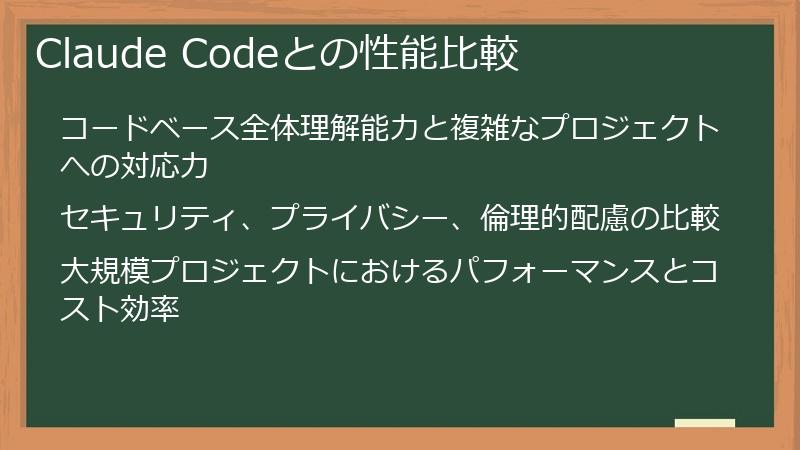 Claude Codeとの性能比較

コードベース全体理解能力と複雑なプロジェクトへの対応力

セキュリティ、プライバシー、倫理的配慮の比較

大規模プロジェクトにおけるパフォーマンスとコスト効率